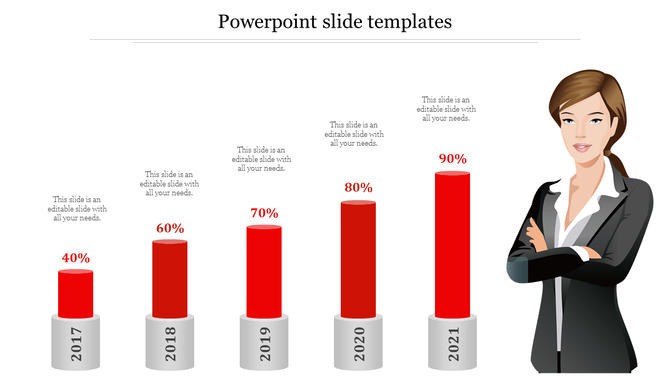 Powerpoint slide templates

This slide is an editable slide with all your needs.

40%

2017

This slide is an editable slide with all your needs.

60%

2018

This slide is an editable slide with all your needs.

70%

2019

This slide is an editable slide with all your needs.

80%

2020

This slide is an editable slide with all your needs.

90%

2021